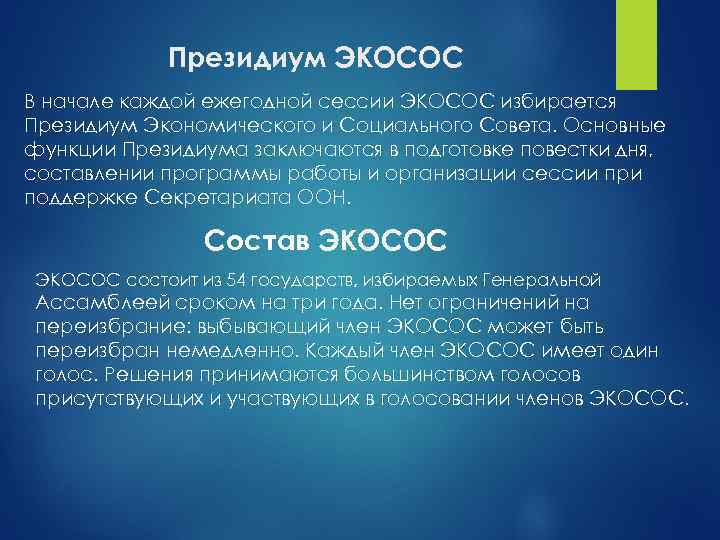 Президиум ЭКОСОС

В начале каждой ежегодной сессии ЭКОСОС избирается Президиум Экономического и Социального Совета. Основные функции Президиума заключаются в подготовке повестки дня, составлении программы работы и организации сессии при поддержке Секретариата ООН.

Состав ЭКОСОС

ЭКОСОС состоит из 54 государств, избираемых Генеральной Ассамблеей сроком на три года. Нет ограничений на переизбрание: выбывающий член ЭКОСОС может быть переизбран немедленно. Каждый член ЭКОСОС имеет один голос. Решения принимаются большинством голосов присутствующих и участвующих в голосовании членов ЭКОСОС.